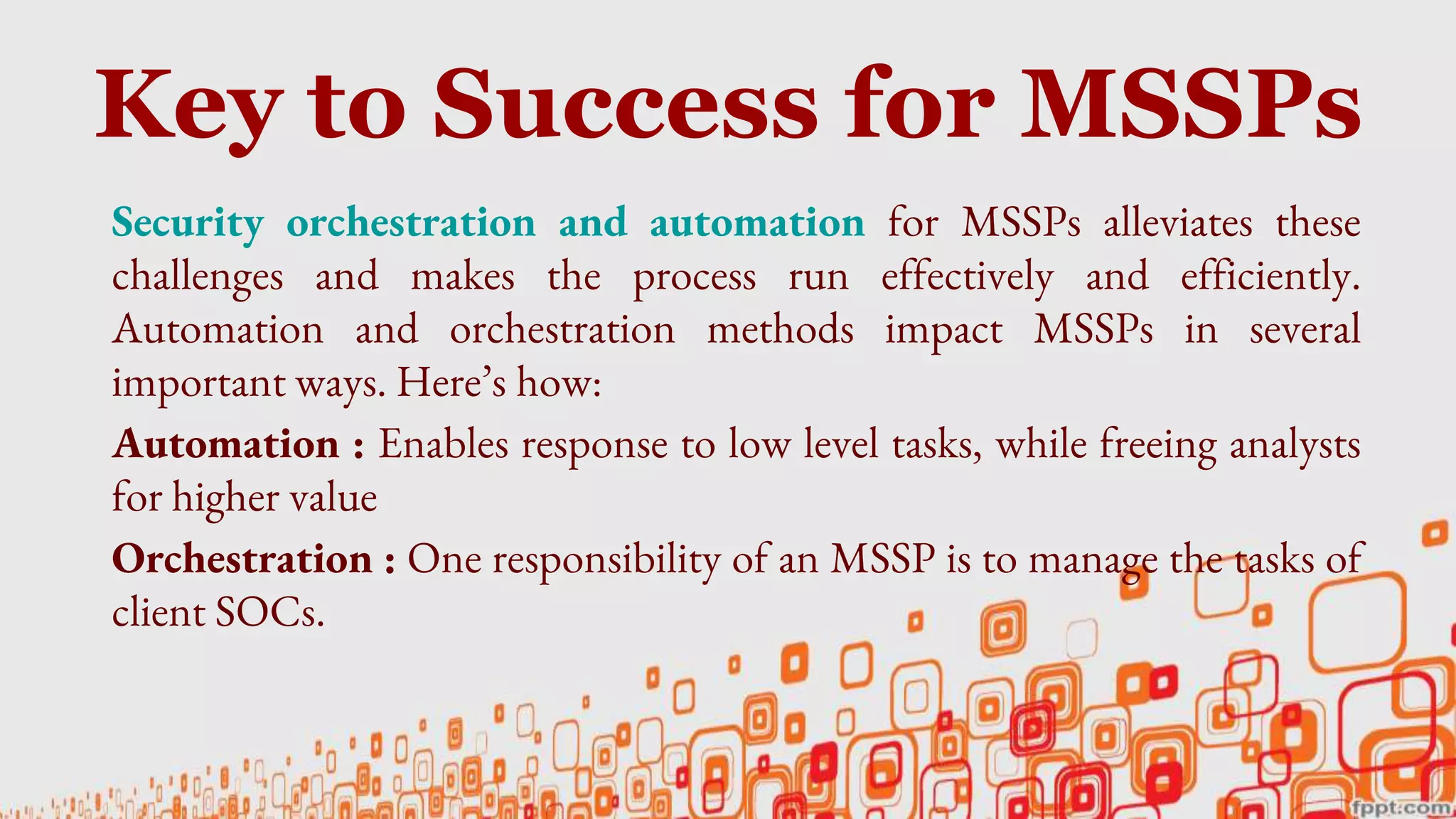 Key to Success for MSSPs

Security orchestration and automation for MSSPs alleviates these challenges and makes the process run effectively and efficiently. Automation and orchestration methods impact MSSPs in several important ways. Here's how:

Automation : Enables response to low level tasks, while freeing analysts for higher value

Orchestration : One responsibility of an MSSP is to manage the tasks of client SOCs.

fppt.com